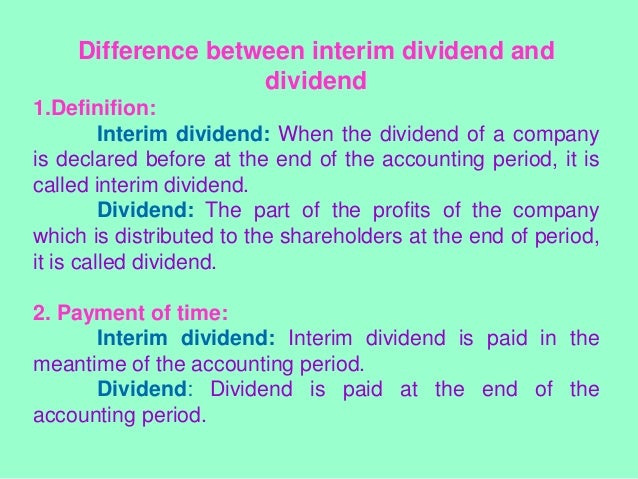 Difference between interim dividend and dividend

1.Definifion:

Interim dividend: When the dividend of a company is declared before at the end of the accounting period, it is called interim dividend.

Dividend: The part of the profits of the company which is distributed to the shareholders at the end of period, it is called dividend.

2. Payment of time:

Interim dividend: Interim dividend is paid in the meantime of the accounting period.

Dividend: Dividend is paid at the end of the accounting period.